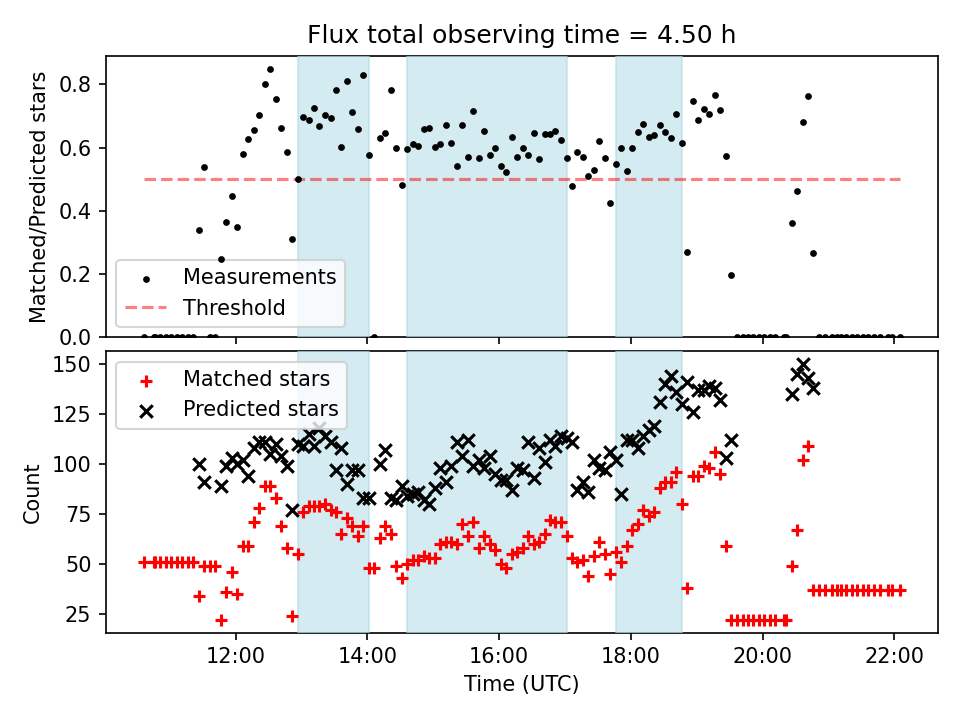 Flux total observing time = 4.50 h

Matched/Predicted stars

0.8
0.6
0.4
0.2
0.0

Measurements
Threshold

Count

150
125
100
75
50
25

Matched stars
Predicted stars

12:00
14:00
16:00
18:00
20:00
22:00

Time (UTC)